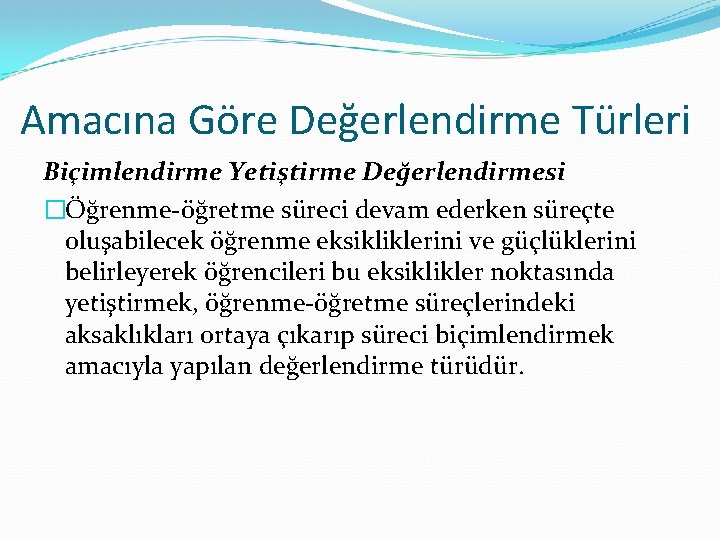 Amacına Göre Değerlendirme Türleri

Biçimlendirme Yetiştirme Değerlendirmesi

Öğrenme-öğretme süreci devam ederken süreçte oluşabilecek öğrenme eksikliklerini ve güçlüklerini belirleyerek öğrencileri bu eksiklikler noktasında yetiştirmek, öğrenme-öğretme süreçlerindeki aksaklıkları ortaya çıkarıp süreci biçimlendirmek amacıyla yapılan değerlendirme türüdür.